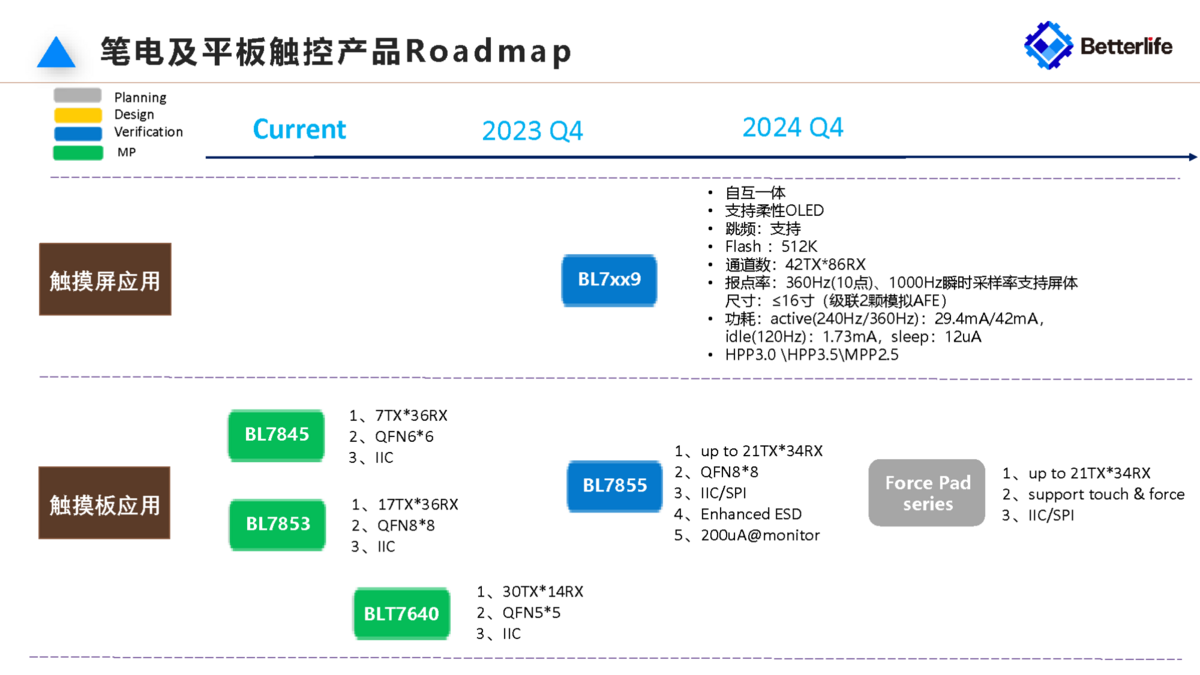 笔电及平板触控产品Roadmap

Betterlife

Planning
Design
Verification
MP

Current
2023 Q4
2024 Q4

触摸屏应用

BL7xx9

• 自互一体
• 支持柔性OLED
• 跳频：支持
• Flash：512K
• 通道数：42TX*86RX
• 报点率：360Hz(10点)、1000Hz瞬时采样率支持屏体尺寸：≤16寸（级联2颗模拟AFE）
• 功耗：active(240Hz/360Hz)：29.4mA/42mA，idle(120Hz)：1.73mA，sleep：12uA
• HPP3.0 \HPP3.5\MPP2.5

触摸板应用

BL7845
1、7TX*36RX
2、QFN6*6
3、IIC

BL7853
1、17TX*36RX
2、QFN8*8
3、IIC

BLT7640
1、30TX*14RX
2、QFN5*5
3、IIC

BL7855
1、up to 21TX*34RX
2、QFN8*8
3、IIC/SPI
4、Enhanced ESD
5、200uA@monitor

Force Pad series
1、up to 21TX*34RX
2、support touch & force
3、IIC/SPI